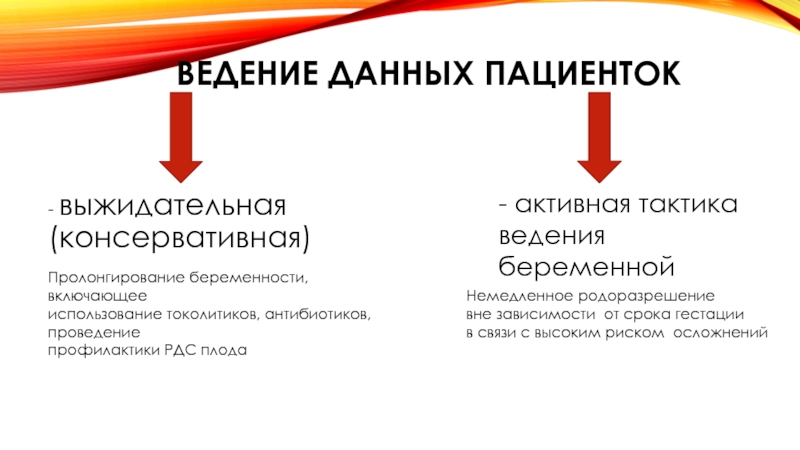 ВЕДЕНИЕ ДАННЫХ ПАЦИЕНТОК

- выжидательная (консервативная)

Пролонгирование беременности, включающее использование токолитиков, антибиотиков, проведение профилактики РДС плода

- активная тактика ведения беременной

Немедленное родоразрешение вне зависимости от срока гестации в связи с высоким риском осложнений